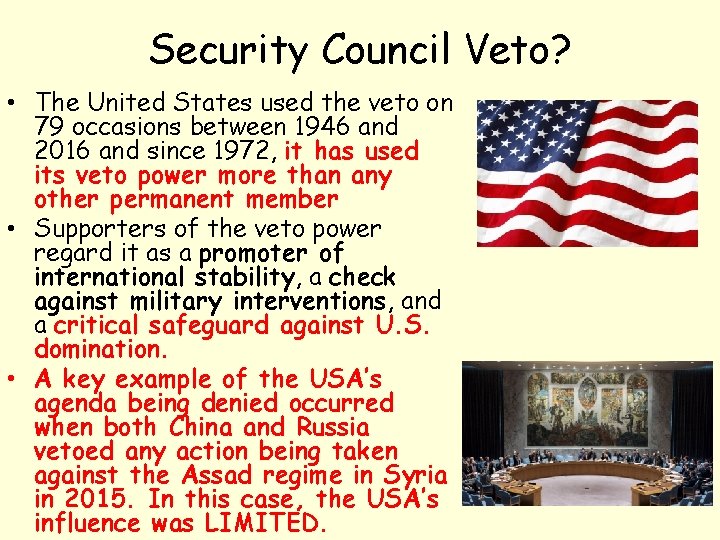 Security Council Veto?

• The United States used the veto on 79 occasions between 1946 and 2016 and since 1972, it has used its veto power more than any other permanent member

• Supporters of the veto power regard it as a promoter of international stability, a check against military interventions, and a critical safeguard against U.S. domination.

• A key example of the USA's agenda being denied occurred when both China and Russia vetoed any action being taken against the Assad regime in Syria in 2015. In this case, the USA's influence was LIMITED.